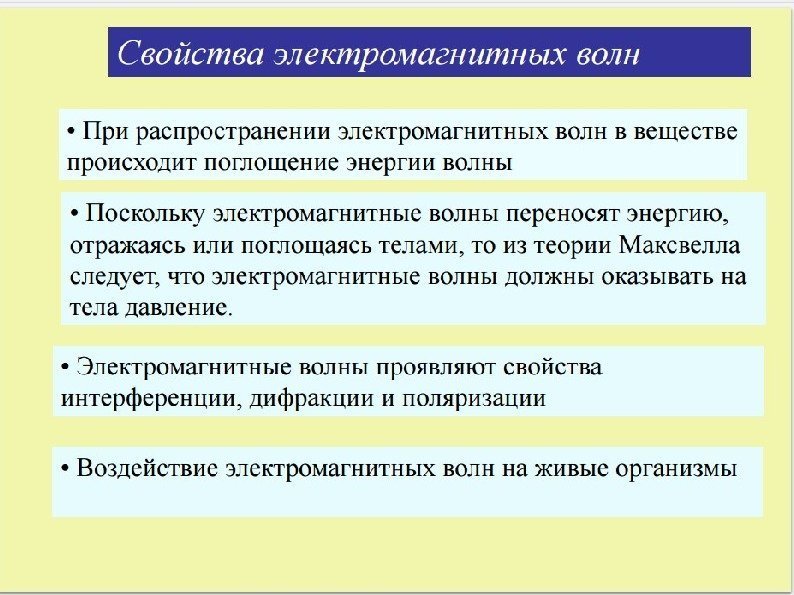 Свойства электромагнитных волн

• При распространении электромагнитных волн в веществе происходит поглощение энергии волны

• Поскольку электромагнитные волны переносят энергию, отражаясь или поглощаясь телами, то из теории Максвелла следует, что электромагнитные волны должны оказывать на тела давление.

• Электромагнитные волны проявляют свойства интерференции, дифракции и поляризации

• Воздействие электромагнитных волн на живые организмы